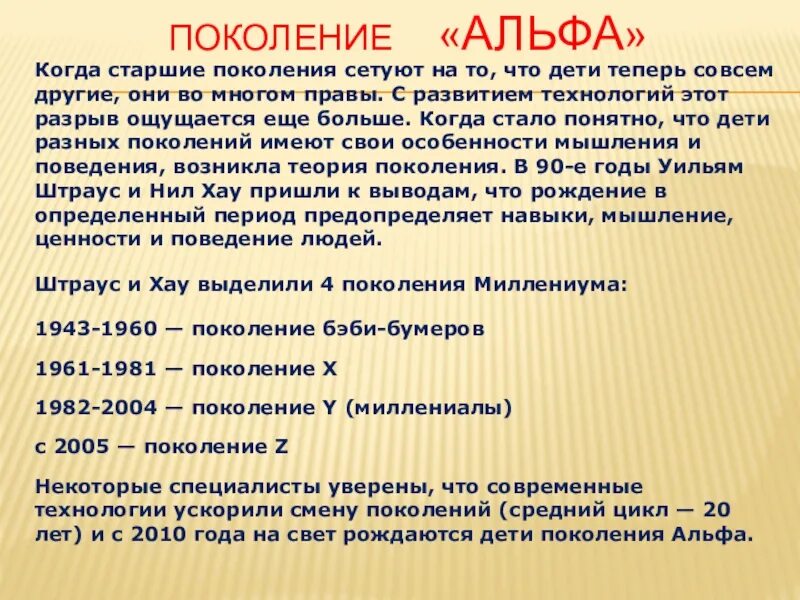 ПОКОЛЕНИЕ «АЛЬФА»

Когда старшие поколения сетуют на то, что дети теперь совсем другие, они во многом правы. С развитием технологий этот разрыв ощущается еще больше. Когда стало понятно, что дети разных поколений имеют свои особенности мышления и поведения, возникла теория поколения. В 90-е годы Уильям Штраус и Нил Хау пришли к выводам, что рождение в определенный период предопределяет навыки, мышление, ценности и поведение людей.

Штраус и Хау выделили 4 поколения Миллениума:

1943-1960 — поколение бэби-бумеров

1961-1981 — поколение X

1982-2004 — поколение Y (миллениалы)

с 2005 — поколение Z

Некоторые специалисты уверены, что современные технологии ускорили смену поколений (средний цикл — 20 лет) и с 2010 года на свет рождаются дети поколения Альфа.